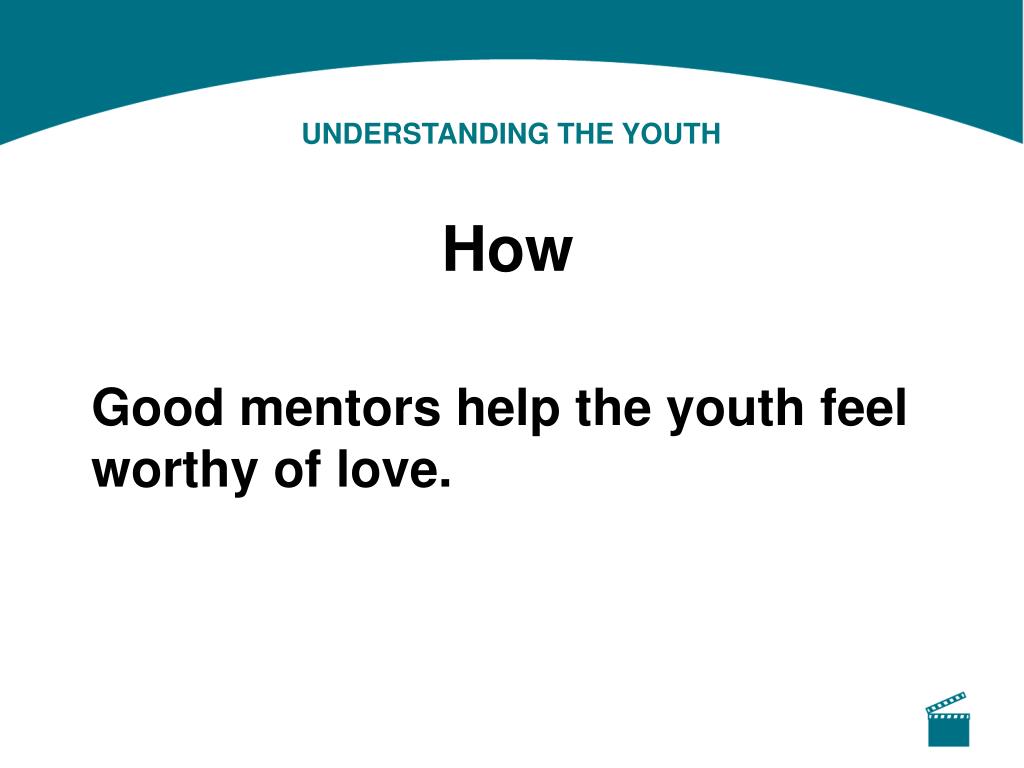 UNDERSTANDING THE YOUTH

How

Good mentors help the youth feel worthy of love.